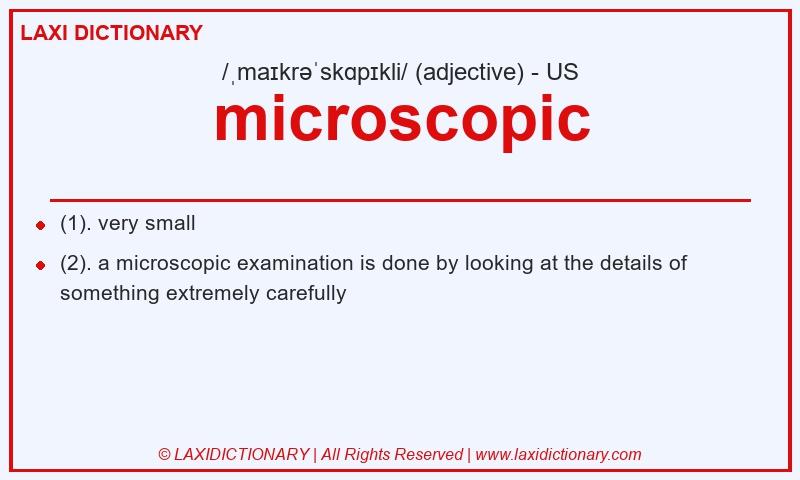 LAXI DICTIONARY

/ˌmaɪkrəˈskɑpɪkli/ (adjective) - US

microscopic

(1). very small

(2). a microscopic examination is done by looking at the details of something extremely carefully

© LAXIDICTIONARY | All Rights Reserved | www.laxidictionary.com